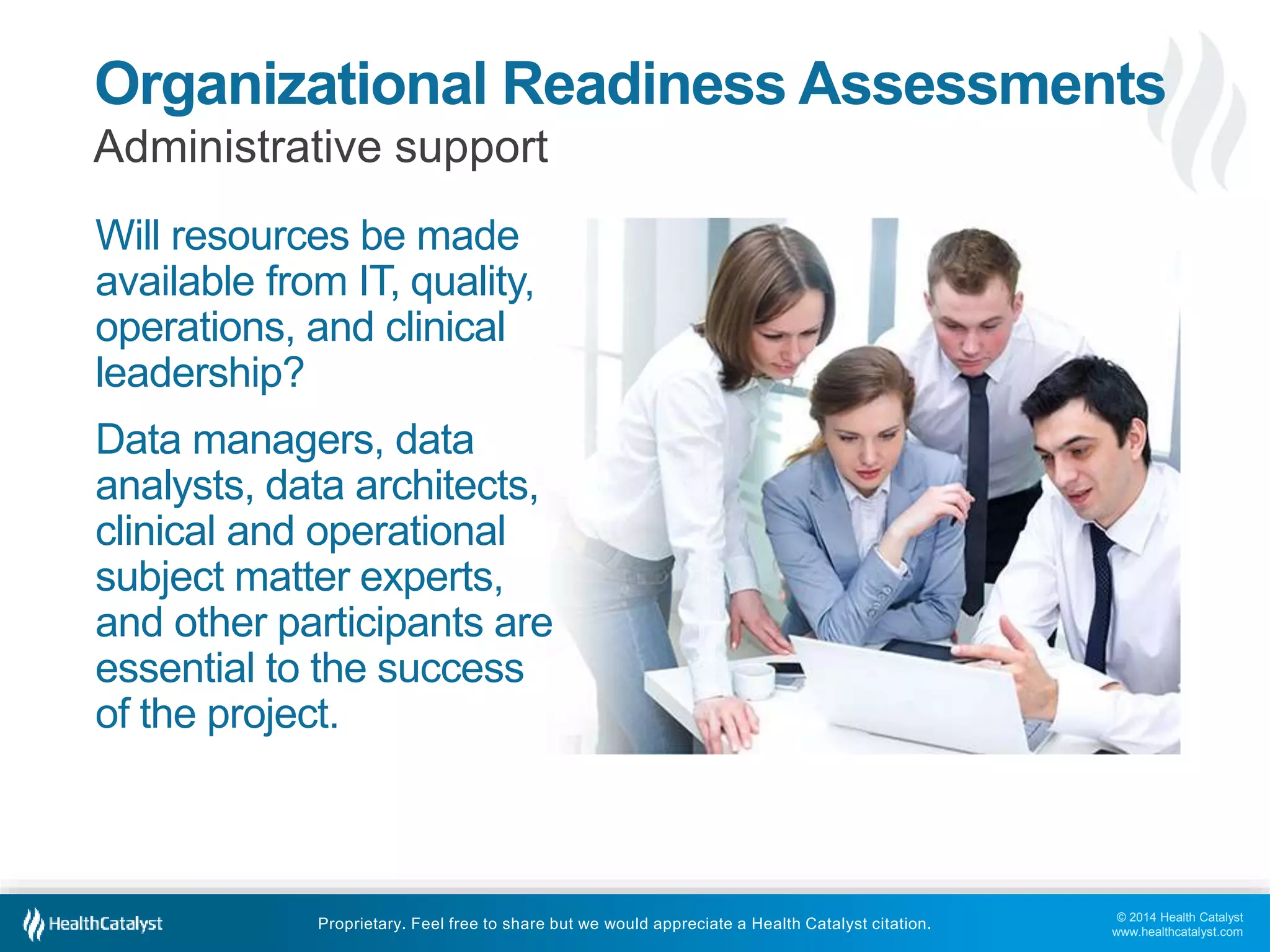 Organizational Readiness Assessments
Administrative support

Will resources be made available from IT, quality, operations, and clinical leadership?

Data managers, data analysts, data architects, clinical and operational subject matter experts, and other participants are essential to the success of the project.

HealthCatalyst

Proprietary. Feel free to share but we would appreciate a Health Catalyst citation.

© 2014 Health Catalyst
www.healthcatalyst.com